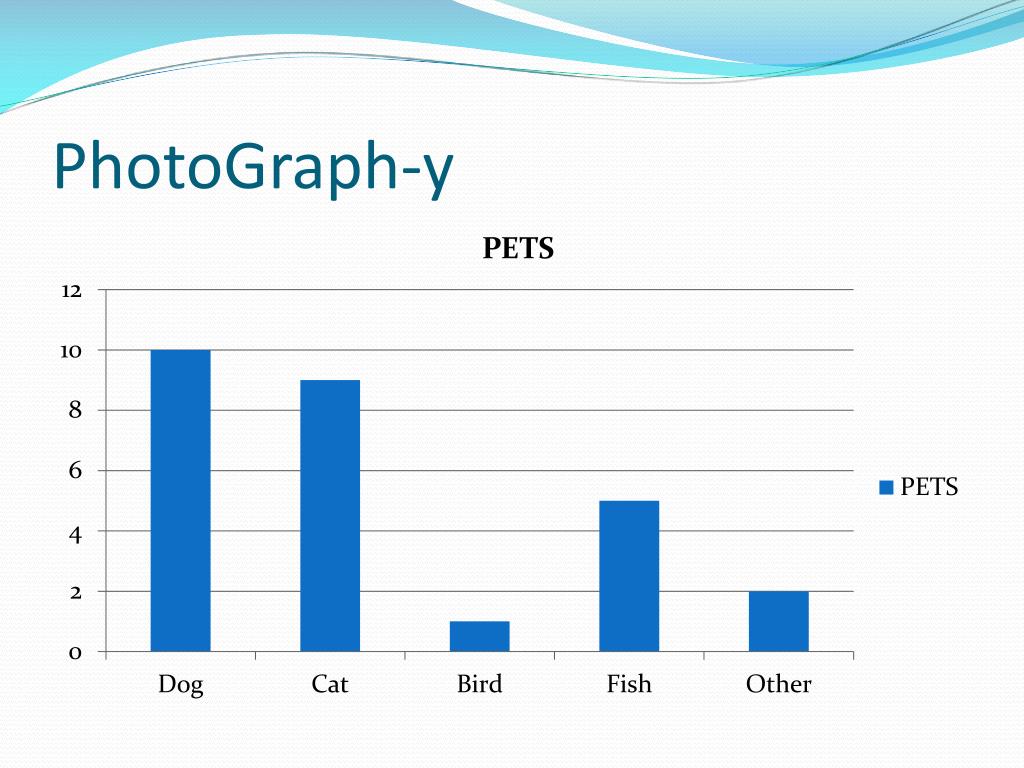 PhotoGraph-y

PETS

12
10
8
6
4
2
0

Dog
Cat
Bird
Fish
Other

PETS